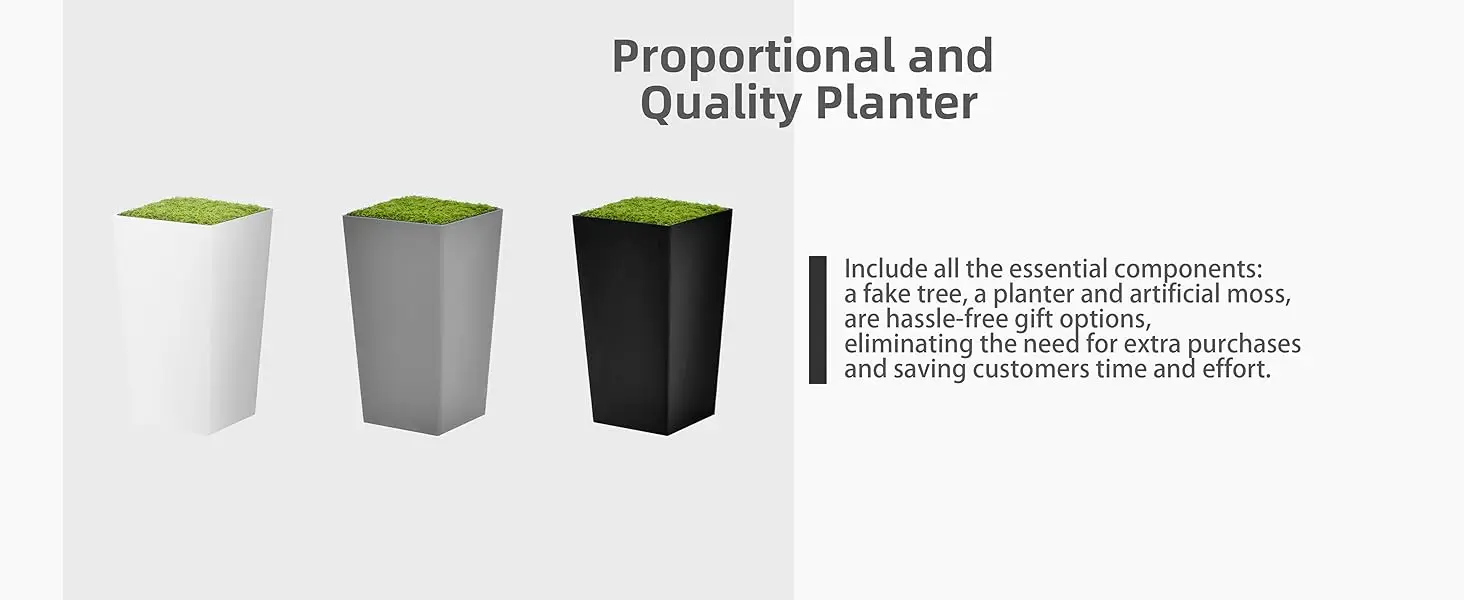 Proportional and Quality Planter

Include all the essential components: a fake tree, a planter and artificial moss, are hassle-free gift options, eliminating the need for extra purchases and saving customers time and effort.